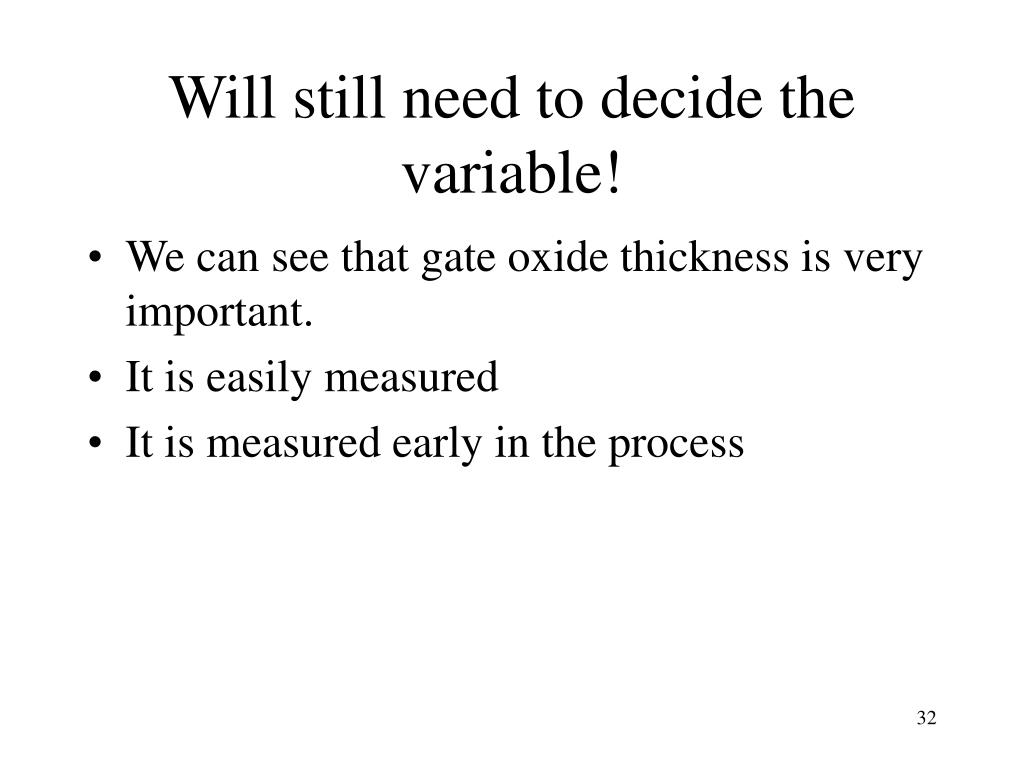 Will still need to decide the variable!

• We can see that gate oxide thickness is very important.
• It is easily measured
• It is measured early in the process

32